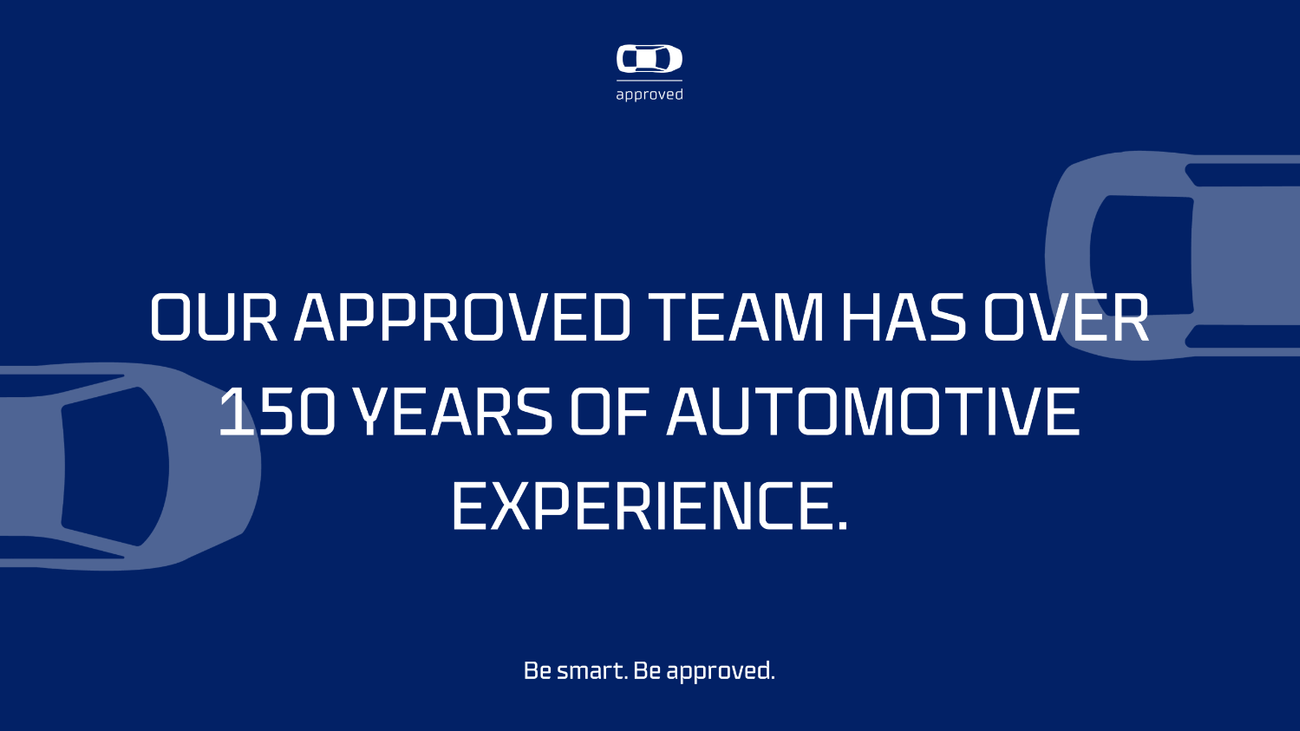 approved

OUR APPROVED TEAM HAS OVER 150 YEARS OF AUTOMOTIVE EXPERIENCE.

Be smart. Be approved.